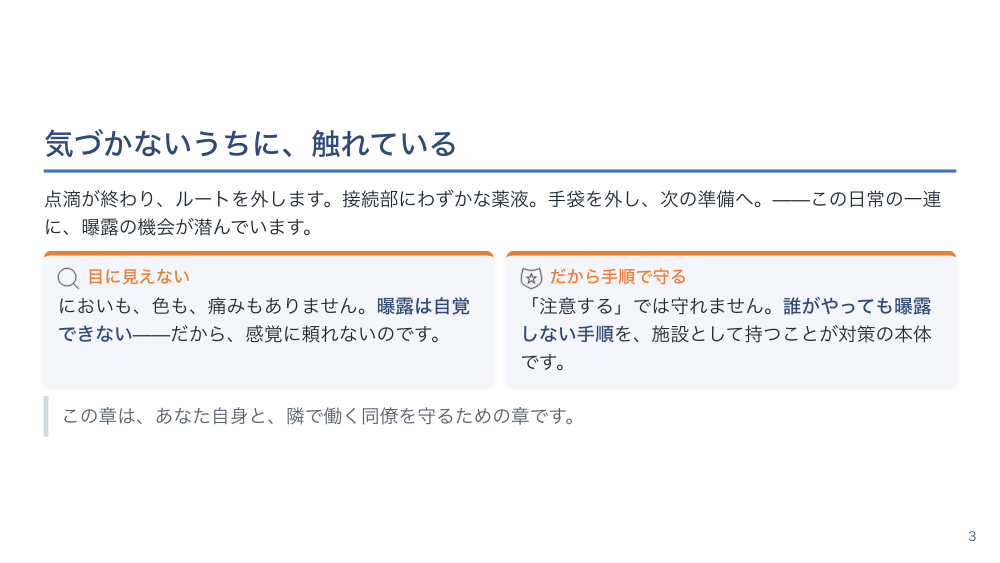 気づかないうちに、触れている

点滴が終わり、ルートを外します。接続部にわずかな薬液。手袋を外し、次の準備へ。——この日常の一連に、曝露の機会が潜んでいます。

目に見えない

においも、色も、痛みもありません。曝露は自覚できない——だから、感覚に頼れないのです。

だから手順で守る

「注意する」では守れません。誰がやっても曝露しない手順を、施設として持つことが対策の本体です。

この章は、あなた自身と、隣で働く同僚を守るための章です。

3